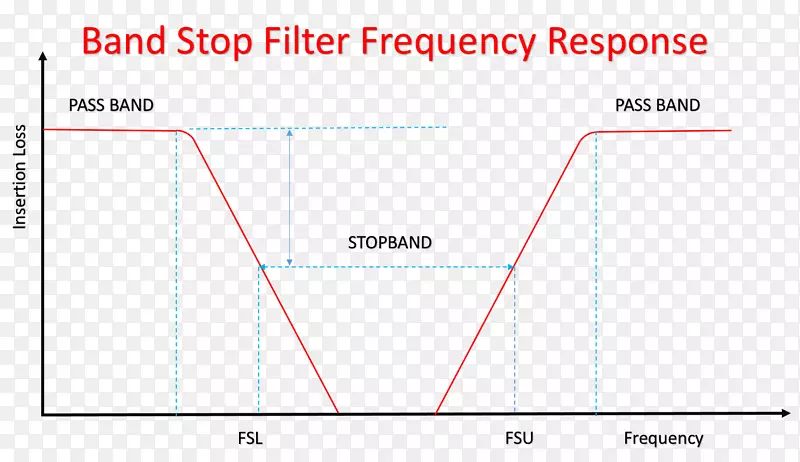 Band Stop Filter Frequency Response

PASS BAND

PASS BAND

Insertion Loss

STOPBAND

FSL

FSU

Frequency